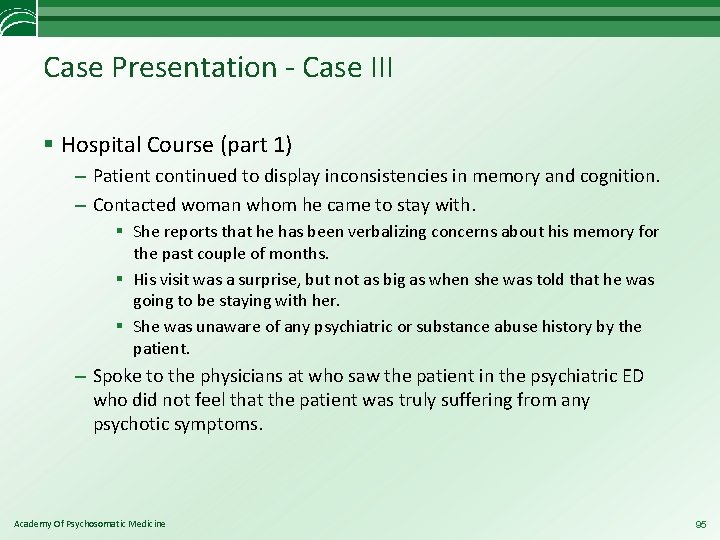 Case Presentation - Case III

▪ Hospital Course (part 1)

– Patient continued to display inconsistencies in memory and cognition.

– Contacted woman whom he came to stay with.

▪ She reports that he has been verbalizing concerns about his memory for the past couple of months.

▪ His visit was a surprise, but not as big as when she was told that he was going to be staying with her.

▪ She was unaware of any psychiatric or substance abuse history by the patient.

– Spoke to the physicians at who saw the patient in the psychiatric ED who did not feel that the patient was truly suffering from any psychotic symptoms.

Academy Of Psychosomatic Medicine

95